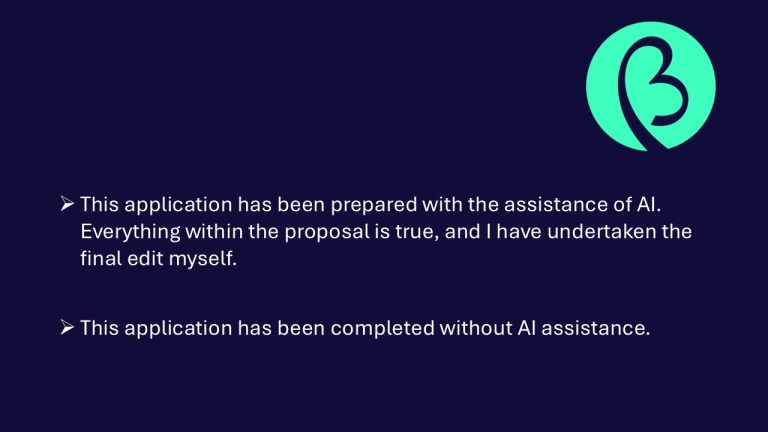 ➢ This application has been prepared with the assistance of AI. Everything within the proposal is true, and I have undertaken the final edit myself.

➢ This application has been completed without AI assistance.